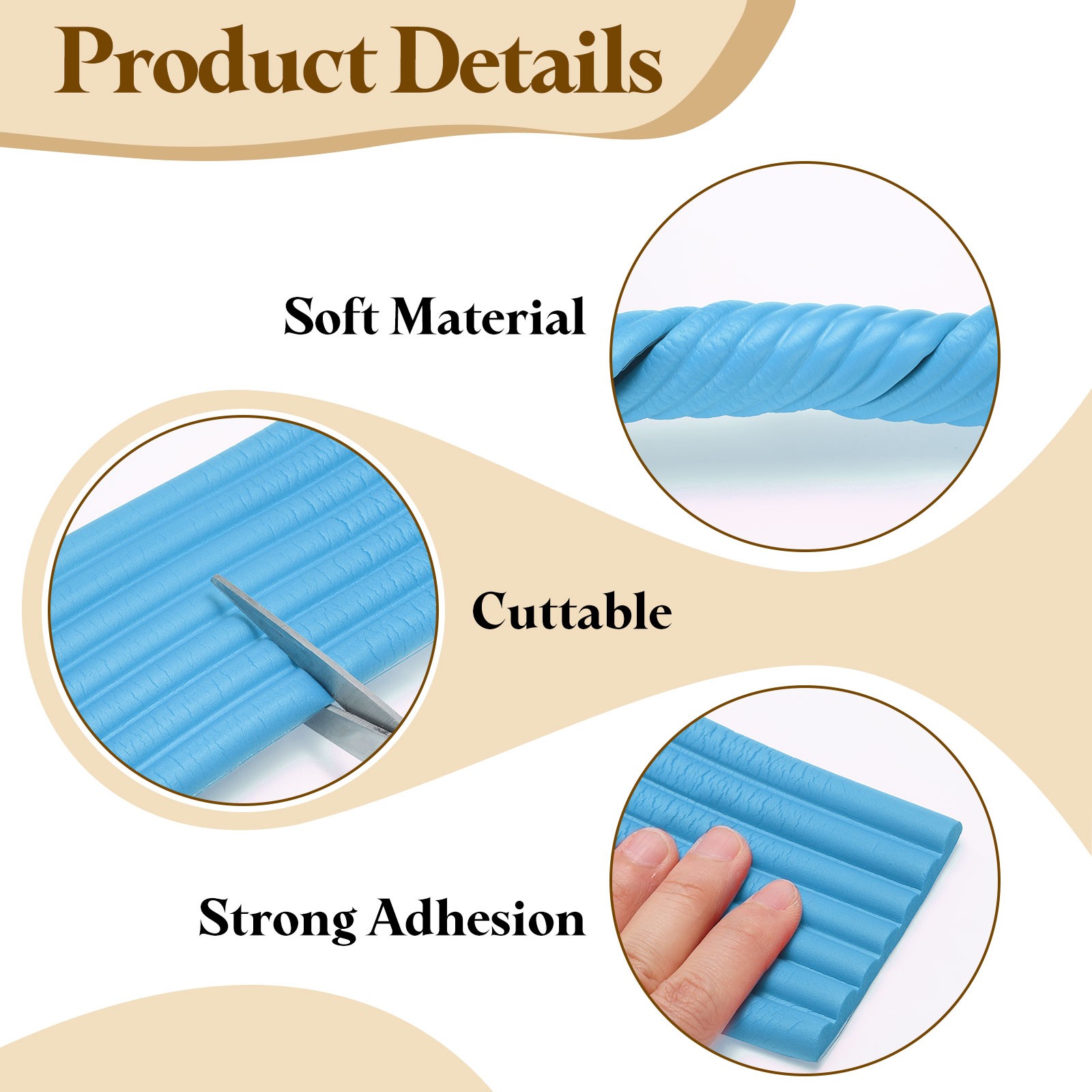 Product Details

Soft Material

Cuttable

Strong Adhesion